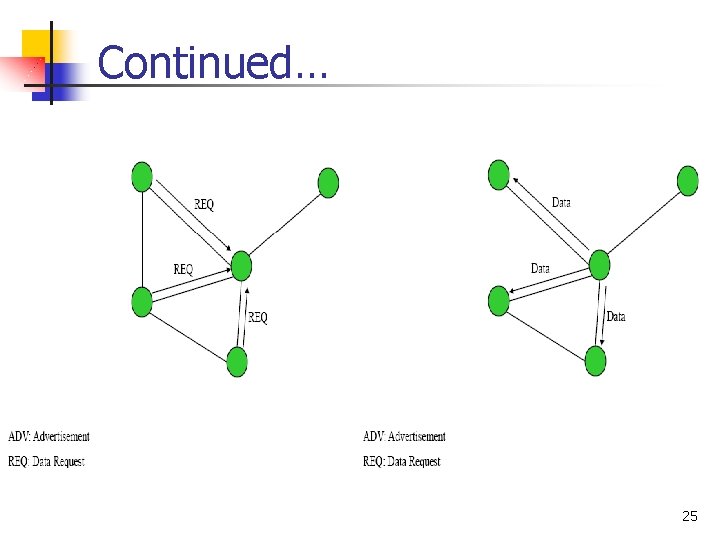 Continued…

REQ

REQ

REQ

Data

Data

Data

ADV: Advertisement
REQ: Data Request

ADV: Advertisement
REQ: Data Request

25